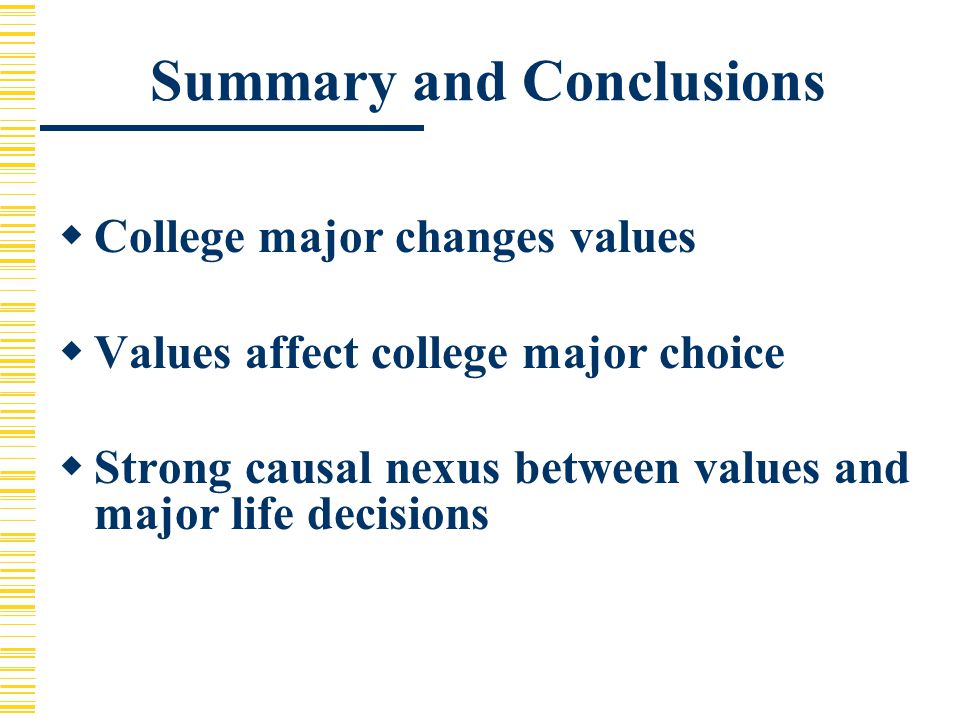 Summary and Conclusions

◆ College major changes values

◆ Values affect college major choice

◆ Strong causal nexus between values and major life decisions